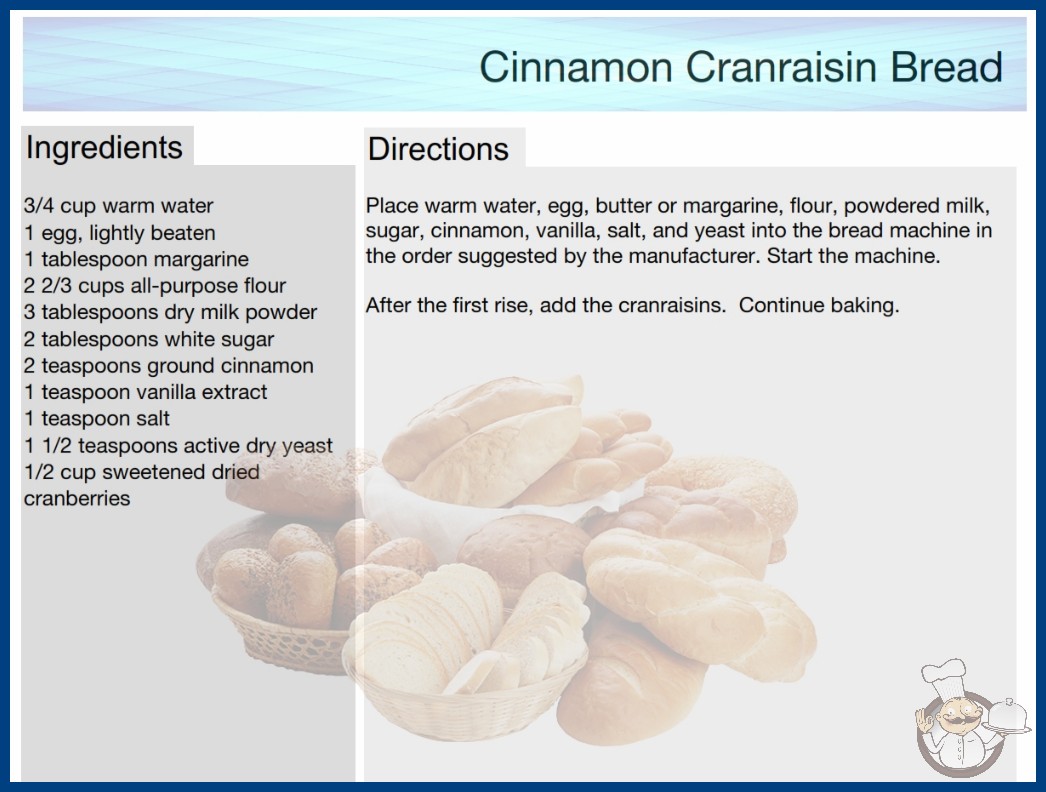 Cinnamon Cranraisin Bread

Ingredients

3/4 cup warm water
1 egg, lightly beaten
1 tablespoon margarine
2 2/3 cups all-purpose flour
3 tablespoons dry milk powder
2 tablespoons white sugar
2 teaspoons ground cinnamon
1 teaspoon vanilla extract
1 teaspoon salt
1 1/2 teaspoons active dry yeast
1/2 cup sweetened dried cranberries

Directions

Place warm water, egg, butter or margarine, flour, powdered milk, sugar, cinnamon, vanilla, salt, and yeast into the bread machine in the order suggested by the manufacturer. Start the machine.

After the first rise, add the cranraisins. Continue baking.